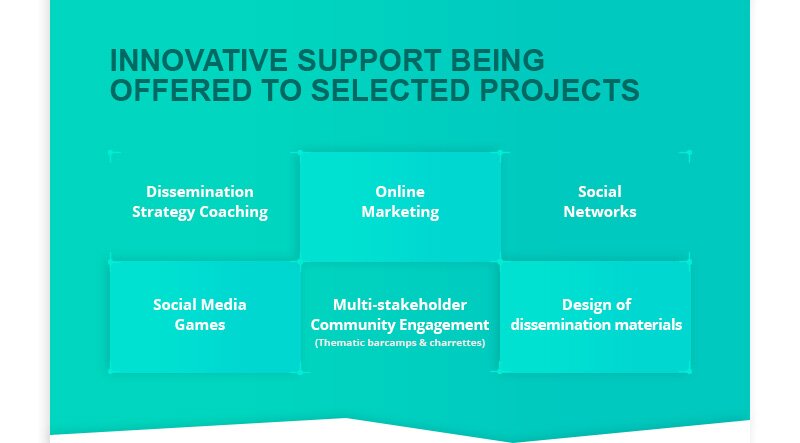 INNOVATIVE SUPPORT BEING OFFERED TO SELECTED PROJECTS

Dissemination Strategy Coaching

Online Marketing

Social Networks

Social Media Games

Multi-stakeholder Community Engagement
(Thematic barcamps & charrettes)

Design of dissemination materials